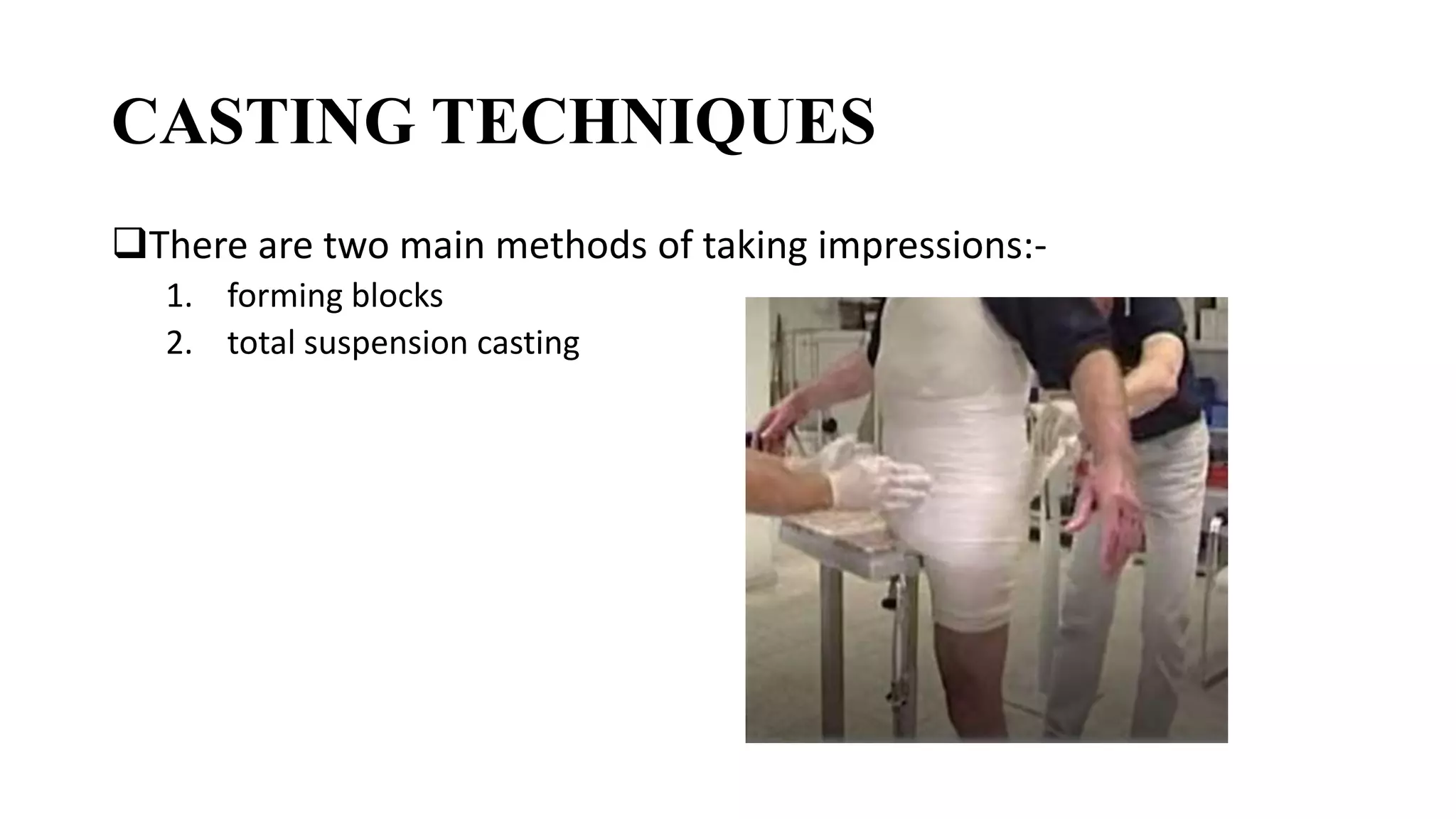 CASTING TECHNIQUES

❑There are two main methods of taking impressions:-

1. forming blocks
2. total suspension casting